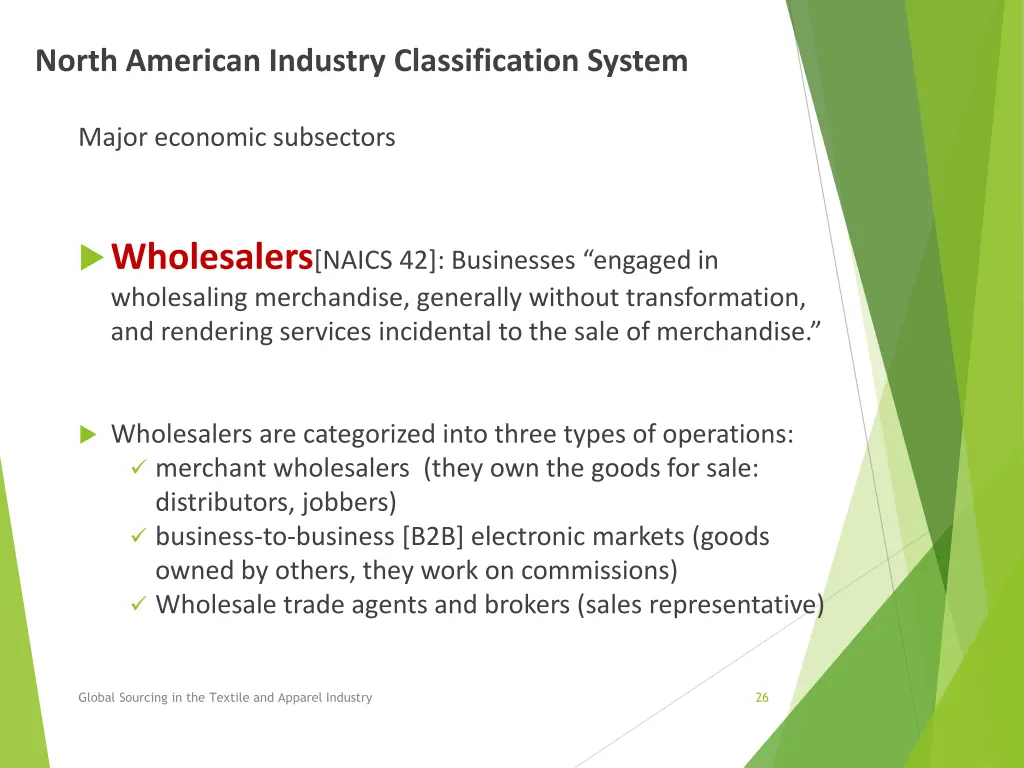 North American Industry Classification System

Major economic subsectors

Wholesalers[NAICS 42]: Businesses “engaged in wholesaling merchandise, generally without transformation, and rendering services incidental to the sale of merchandise.”

Wholesalers are categorized into three types of operations:
✓ merchant wholesalers (they own the goods for sale: distributors, jobbers)
✓ business-to-business [B2B] electronic markets (goods owned by others, they work on commissions)
✓ Wholesale trade agents and brokers (sales representative)

Global Sourcing in the Textile and Apparel Industry

26